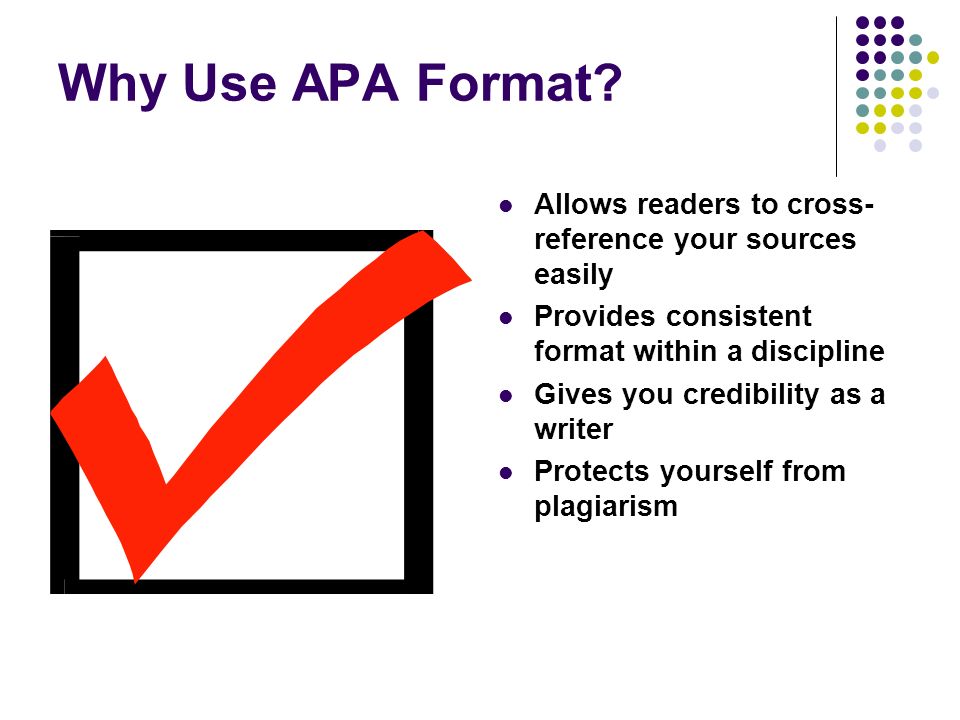 Why Use APA Format?

- Allows readers to cross-reference your sources easily
- Provides consistent format within a discipline
- Gives you credibility as a writer
- Protects yourself from plagiarism